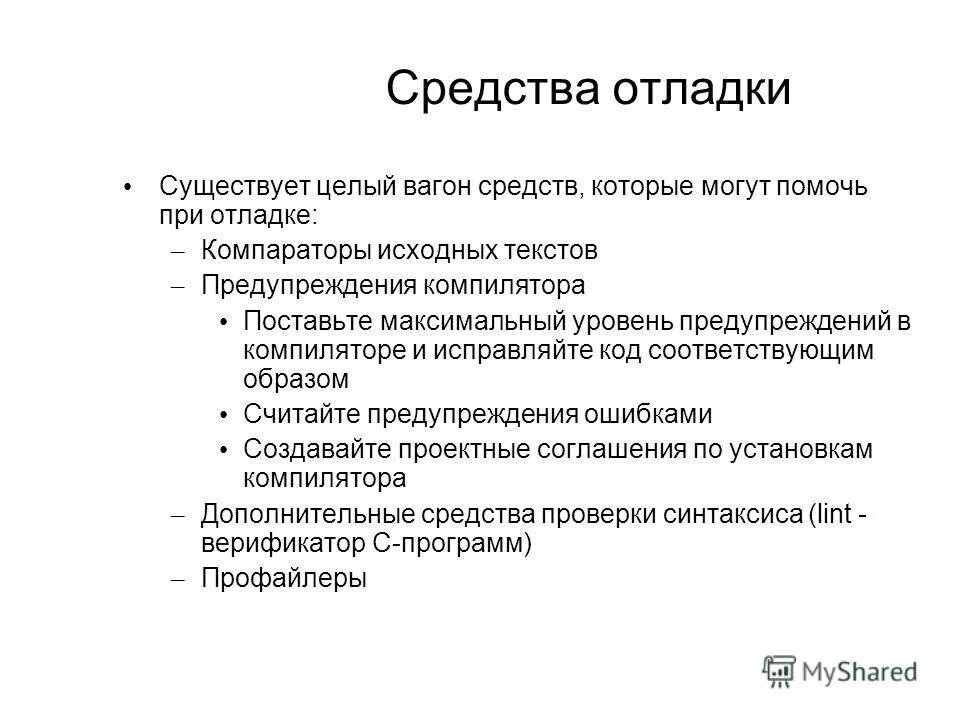 Средства отладки

• Существует целый вагон средств, которые могут помочь при отладке:
– Компараторы исходных текстов
– Предупреждения компилятора
• Поставьте максимальный уровень предупреждений в компиляторе и исправляйте код соответствующим образом
• Считайте предупреждения ошибками
• Создавайте проектные соглашения по установкам компилятора
– Дополнительные средства проверки синтаксиса (lint - верификатор С-программ)
– Профайлеры

MyShared